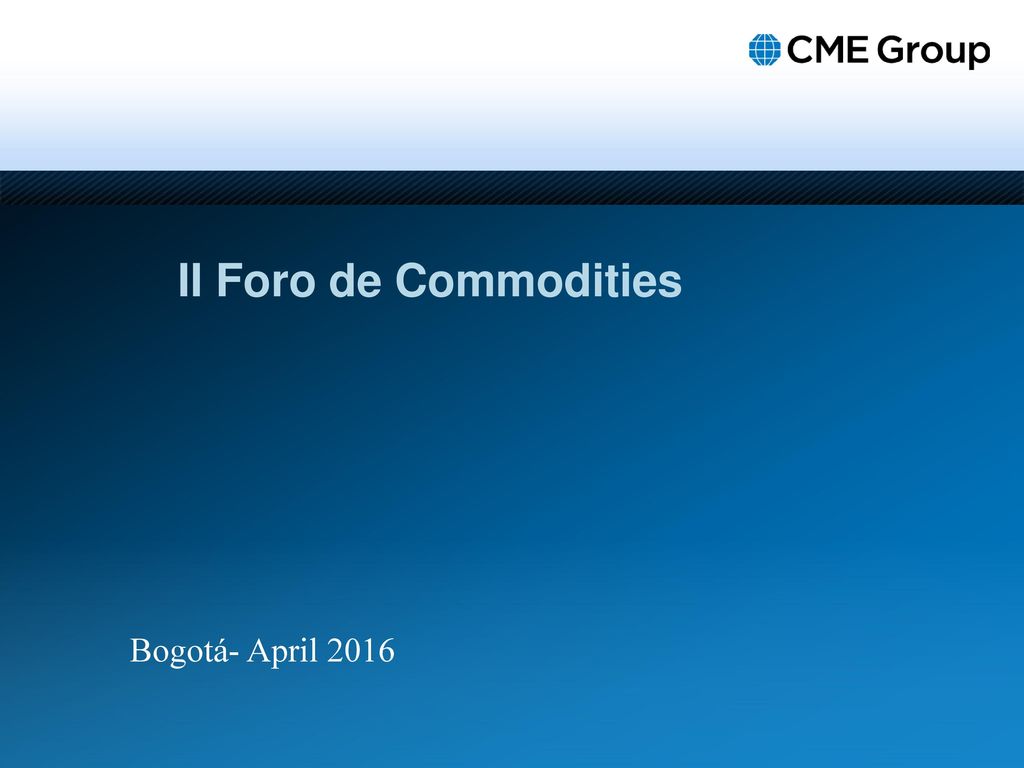 CME Group

II Foro de Commodities

Bogotá- April 2016